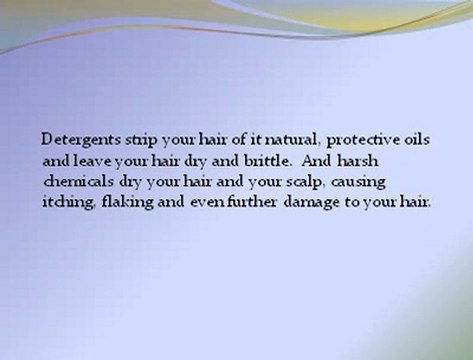 Detergents strip your hair of it natural, protective oils and leave your hair dry and brittle. And harsh chemicals dry your hair and your scalp, causing itching, flaking and even further damage to your hair.